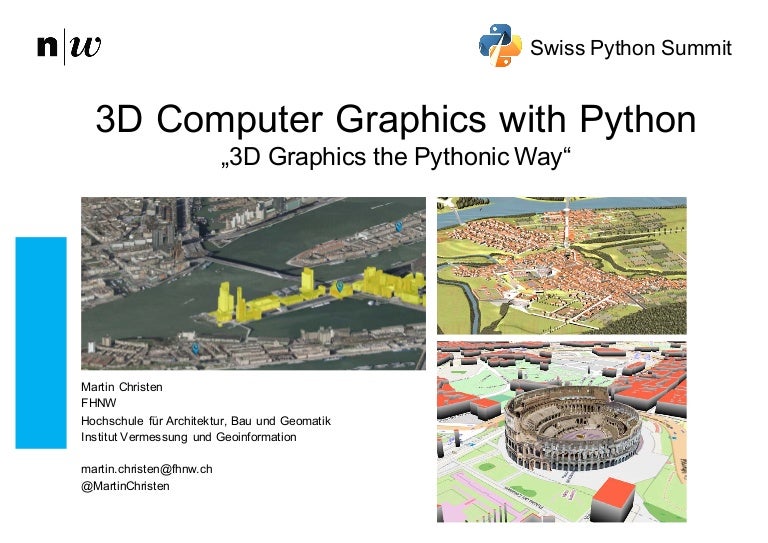 n|w

Swiss Python Summit

3D Computer Graphics with Python
„3D Graphics the Pythonic Way“

Martin Christen
FHNW
Hochschule für Architektur, Bau und Geomatik
Institut Vermessung und Geoinformation

martin.christen@fhnw.ch
@MartinChristen